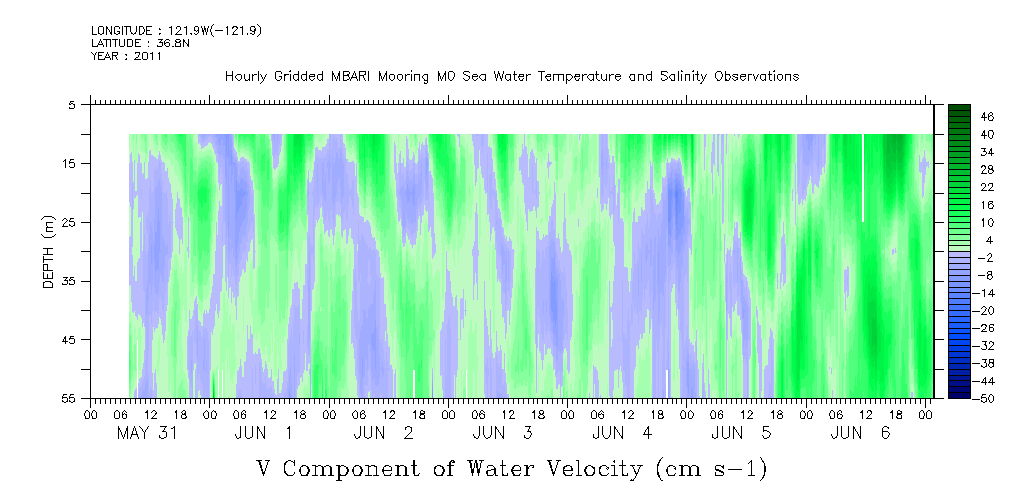 LONGITUDE : 121.9W(-121.9)
LATITUDE : 36.8N
YEAR : 2011

Hourly Gridded MBARI Mooring M0 Sea Water Temperature and Salinity Observations

DEPTH (m)

5
15
25
35
45
55

46
40
34
28
22
16
10
4
-2
-8
-14
-20
-26
-32
-38
-44
-50

00 06 12 18 00 06 12 18 00 06 12 18 00 06 12 18 00 06 12 18 00 06 12 18 00 06 12 18 00

MAY 31 JUN 1 JUN 2 JUN 3 JUN 4 JUN 5 JUN 6

V Component of Water Velocity (cm s-1)